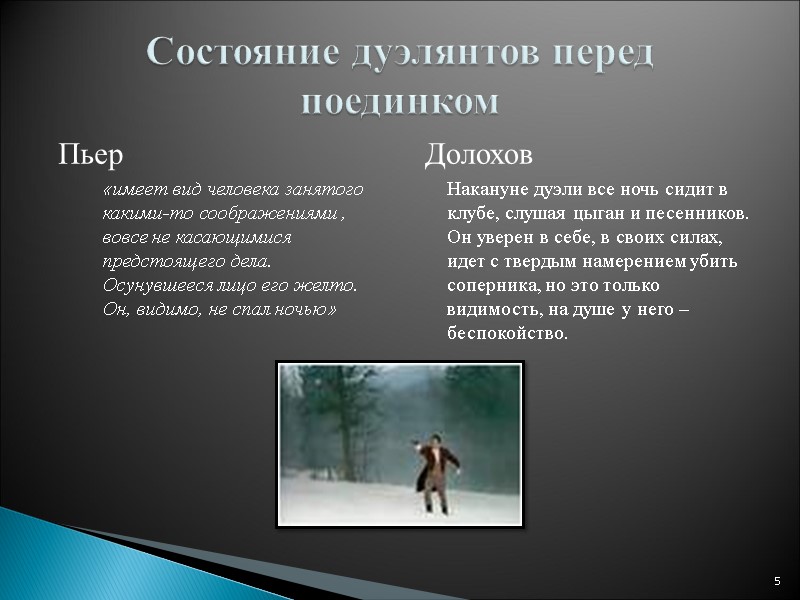 Состояние дуэлянтов перед поединком

Пьер

«имеет вид человека занятого какими-то соображениями , вовсе не касающимися предстоящего дела. Осунувшееся лицо его желто. Он, видимо, не спал ночью»

Долохов

Накануне дуэли все ночь сидит в клубе, слушая цыган и песенников. Он уверен в себе, в своих силах, идет с твердым намерением убить соперника, но это только видимость, на душе у него – беспокойство.

5